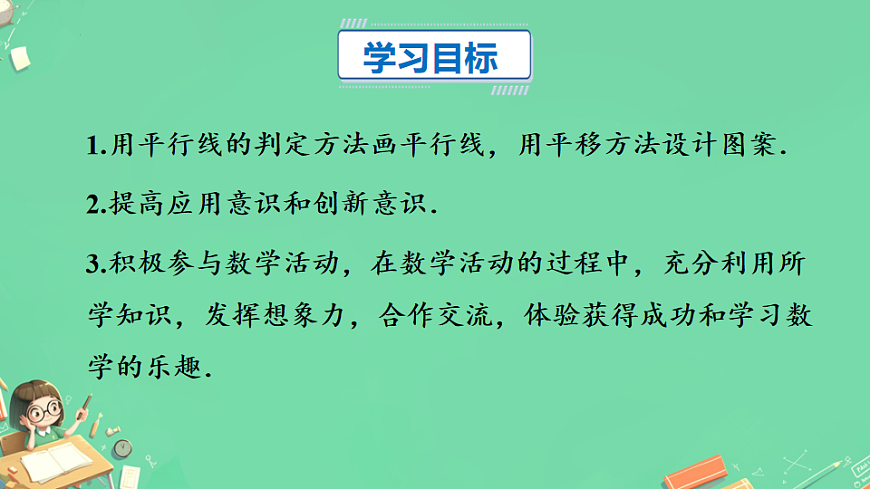 学习目标

1.用平行线的判定方法画平行线，用平移方法设计图案.

2.提高应用意识和创新意识.

3.积极参与数学活动，在数学活动的过程中，充分利用所学知识，发挥想象力，合作交流，体验获得成功和学习数学的乐趣.